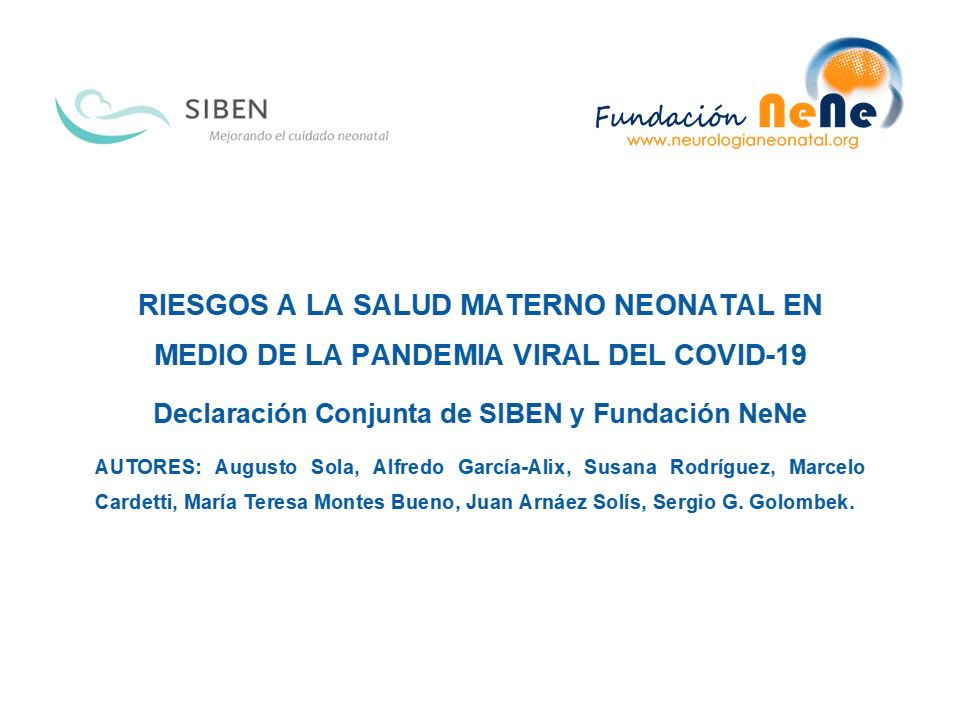 SIBEN
Mejorando el cuidado neonatal

Fundación NeNe
www.neurologianeonatal.org

RIESGOS A LA SALUD MATERNO NEONATAL EN MEDIO DE LA PANDEMIA VIRAL DEL COVID-19

Declaración Conjunta de SIBEN y Fundación NeNe

AUTORES: Augusto Sola, Alfredo García-Alix, Susana Rodríguez, Marcelo Cardetti, María Teresa Montes Bueno, Juan Arnáez Solís, Sergio G. Golombek.